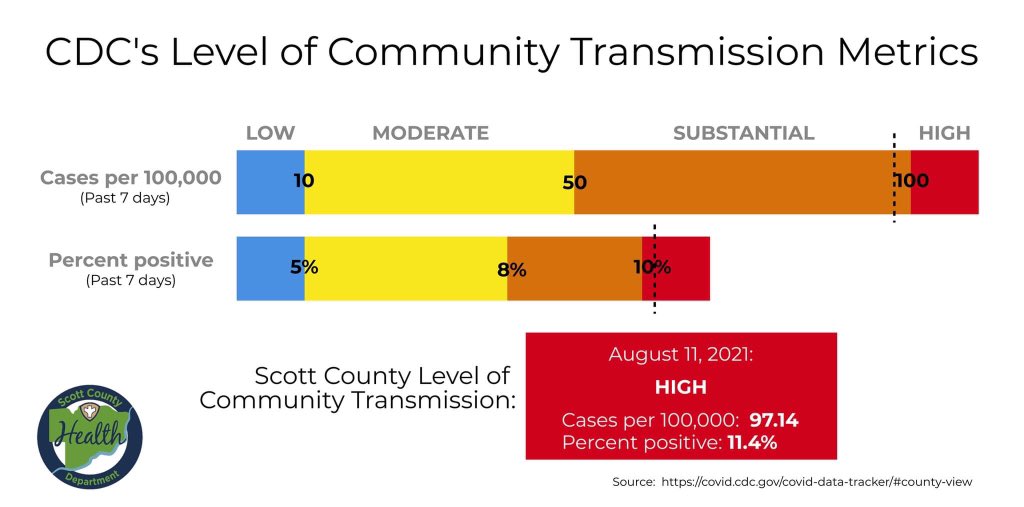 CDC's Level of Community Transmission Metrics

LOW MODERATE SUBSTANTIAL HIGH

Cases per 100,000
(Past 7 days)
10 50 100

Percent positive
(Past 7 days)
5% 8% 10%

Scott County Level of Community Transmission:

August 11, 2021:
HIGH
Cases per 100,000: 97.14
Percent positive: 11.4%

Scott County Health Department

Source: https://covid.cdc.gov/covid-data-tracker/#county-view